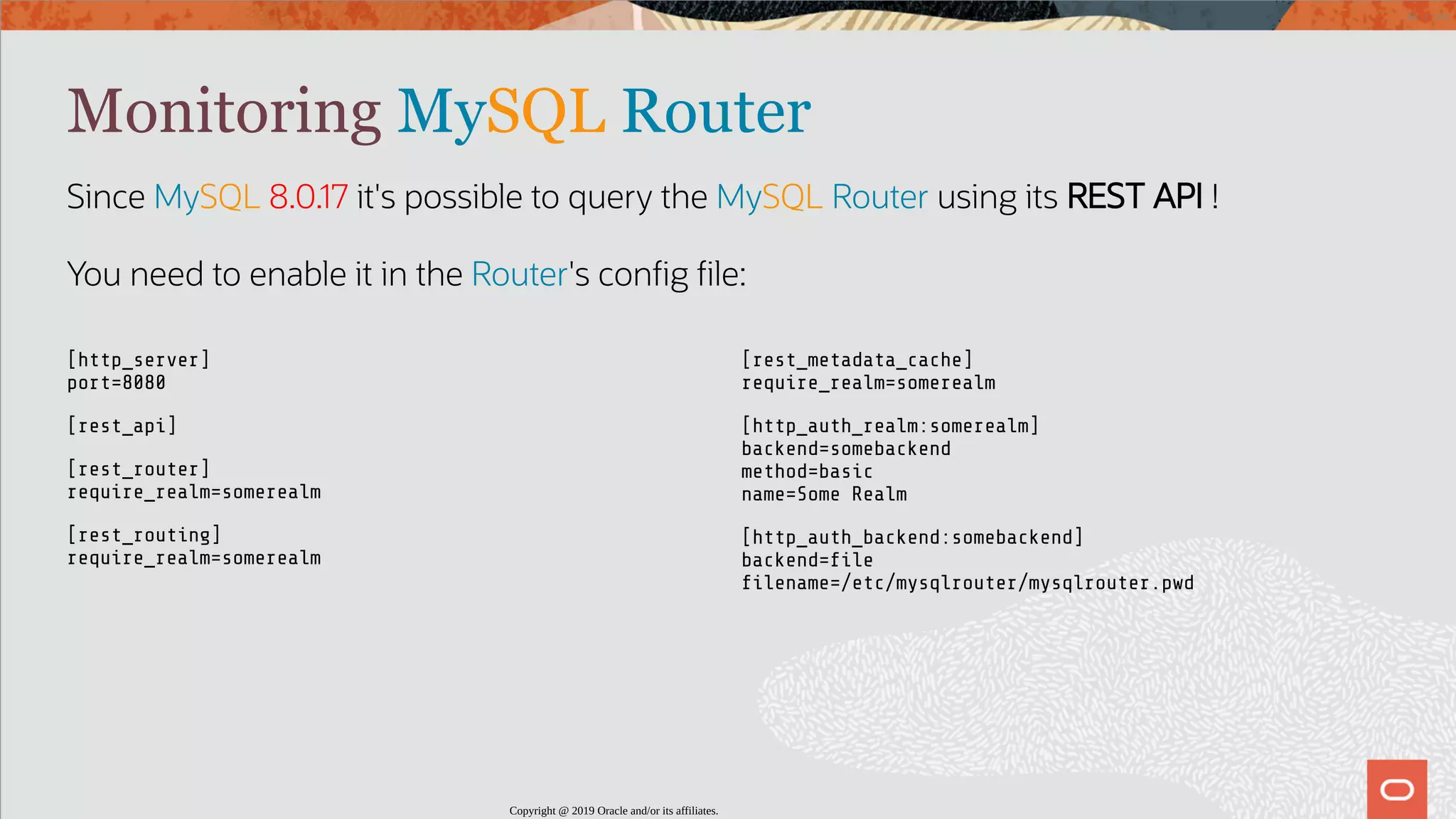 Monitoring MySQL Router

Since MySQL 8.0.17 it's possible to query the MySQL Router using its REST API !

You need to enable it in the Router's config file:

[http_server]
port=8080

[rest_api]

[rest_router]
require_realm=somerealm

[rest_routing]
require_realm=somerealm

[rest_metadata_cache]
require_realm=somerealm

[http_auth_realm:somerealm]
backend=somebackend
method=basic
name=Some Realm

[http_auth_backend:somebackend]
backend=file
filename=/etc/mysqlrouter/mysqlrouter.pwd

Copyright @ 2019 Oracle and/or its affiliates.